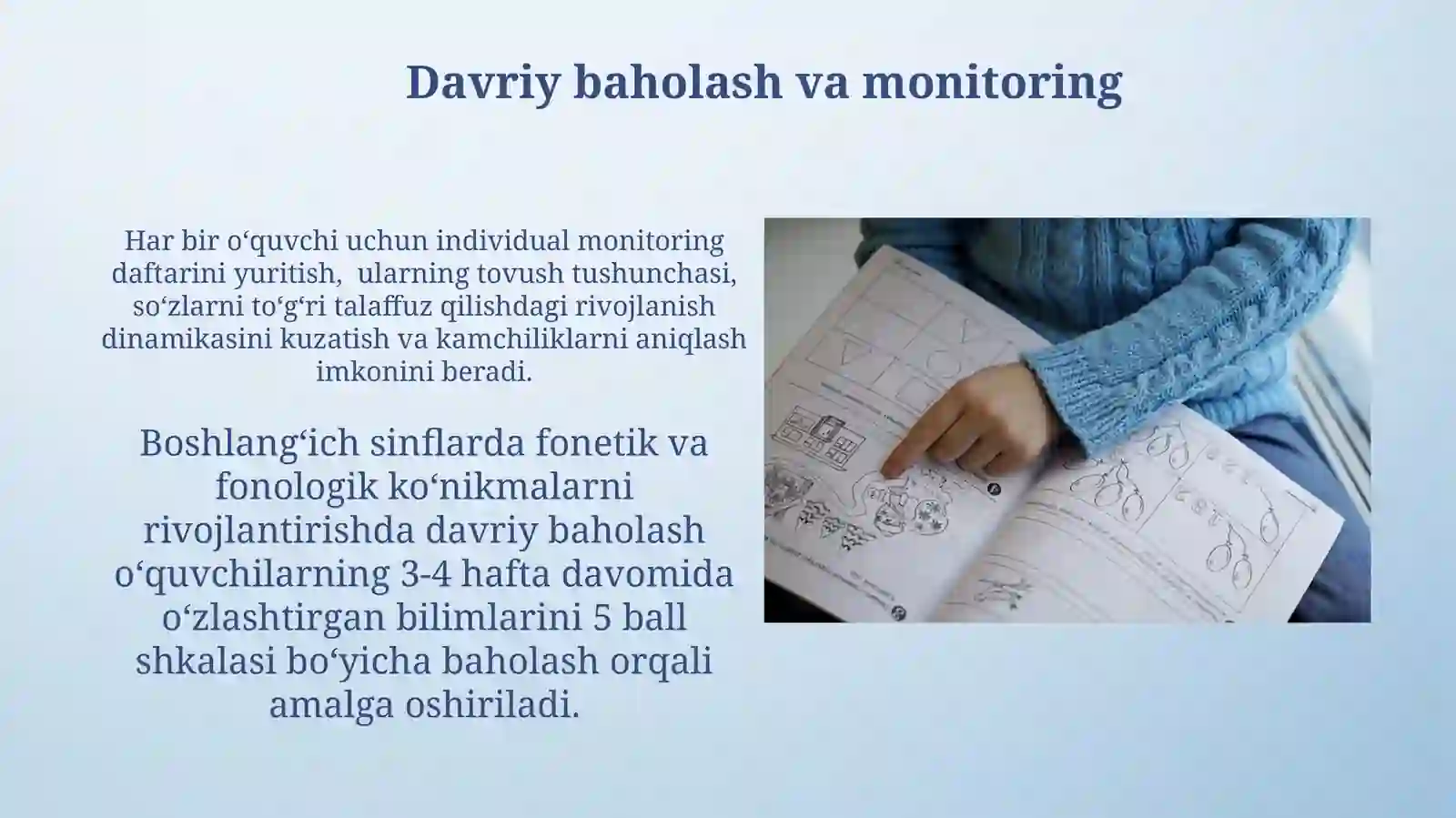 Davriy baholash va monitoring

Har bir o‘quvchi uchun individual monitoring daftarini yuritish, ularning tovush tushunchasi, so‘zlarni to‘g‘ri talaffuz qilishdagi rivojlanish dinamikasini kuzatish va kamchiliklarni aniqlash imkonini beradi.

Boshlang‘ich sinflarda fonetik va fonologik ko‘nikmalarni rivojlantirishda davriy baholash o‘quvchilarning 3-4 hafta davomida o‘zlashtirgan bilimlarini 5 ball shkalasi bo‘yicha baholash orqali amalga oshiriladi.